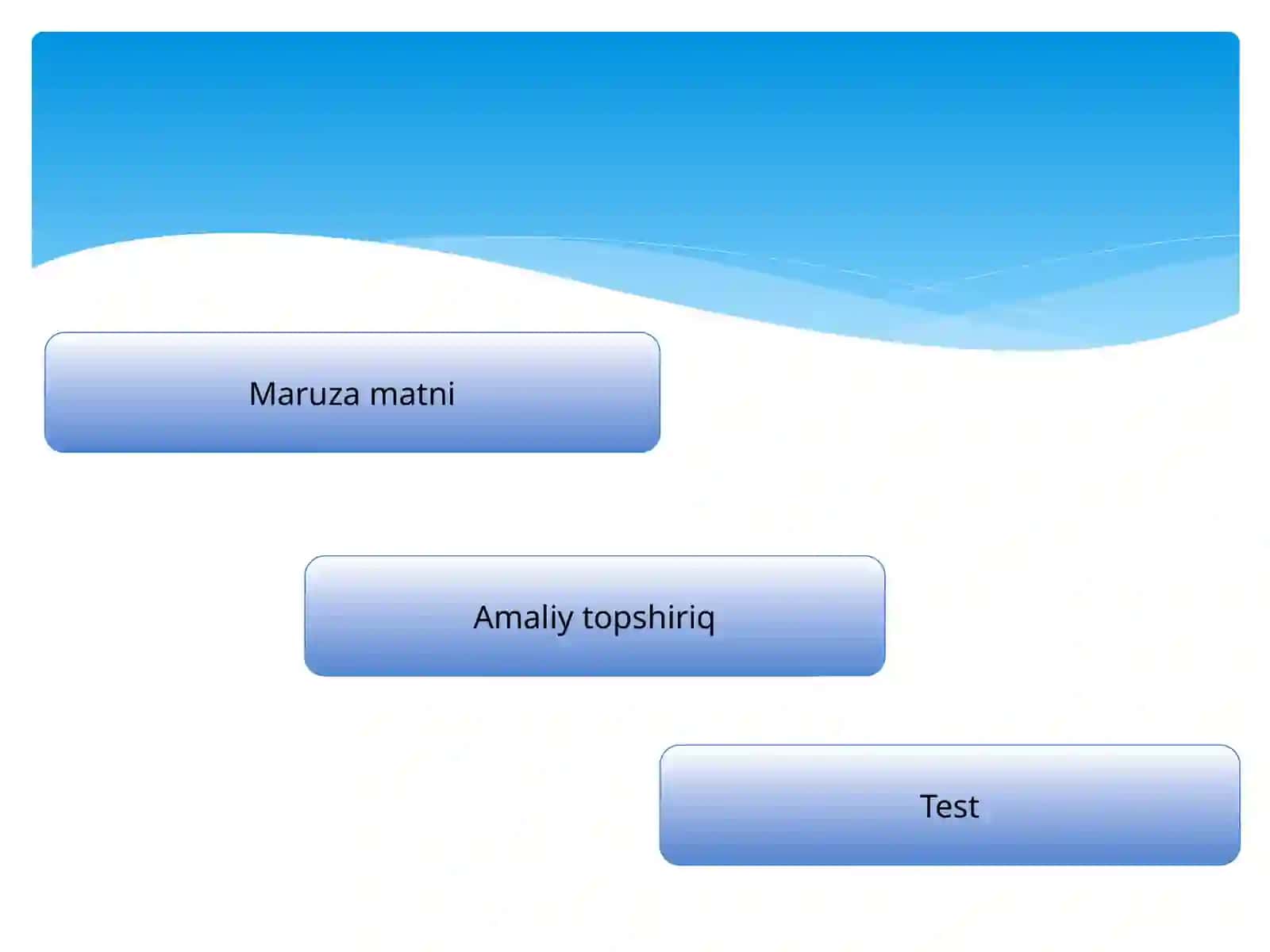 Maruza matni

Amaliy topshiriq

Test